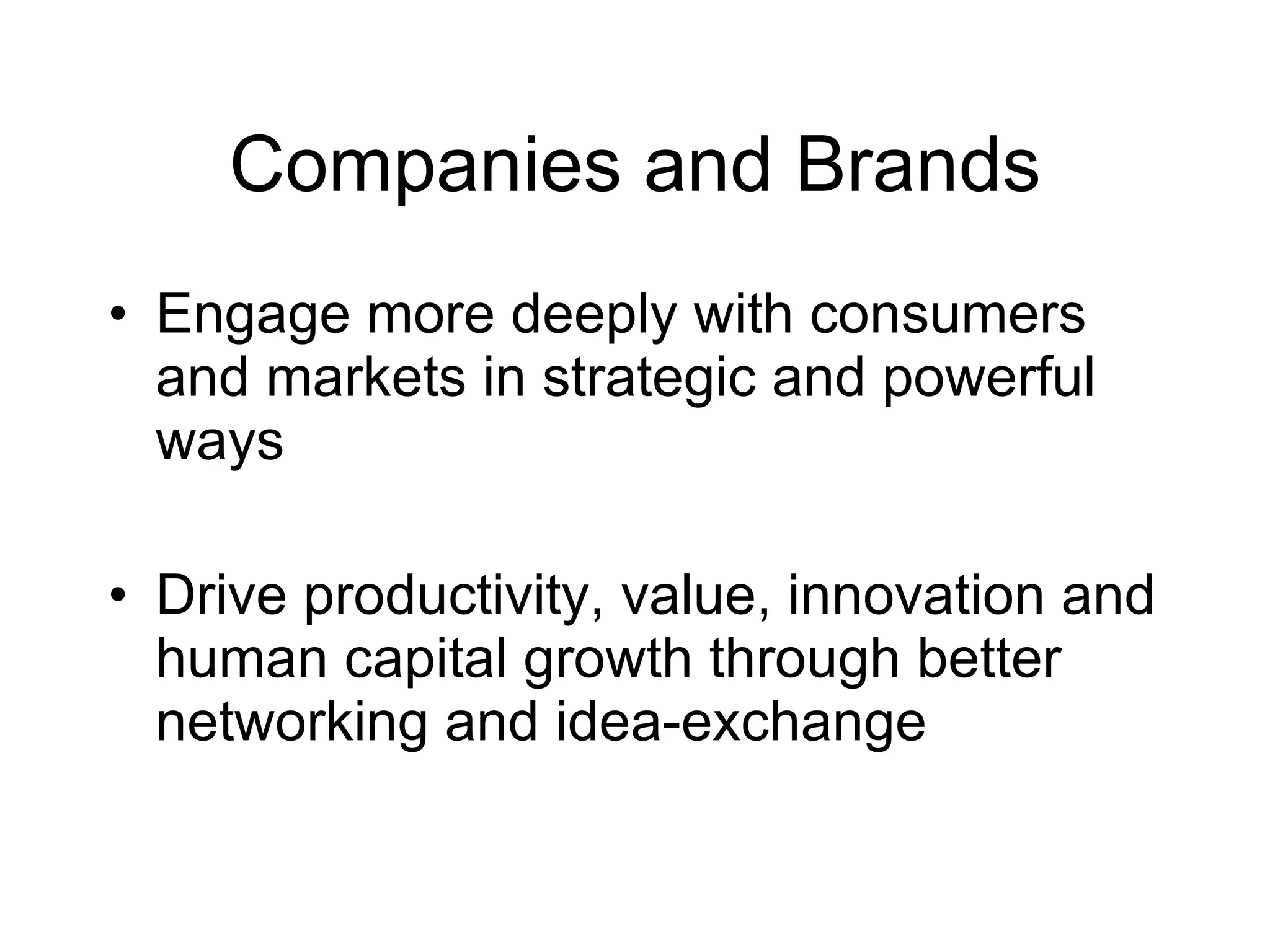 Companies and Brands

• Engage more deeply with consumers and markets in strategic and powerful ways

• Drive productivity, value, innovation and human capital growth through better networking and idea-exchange